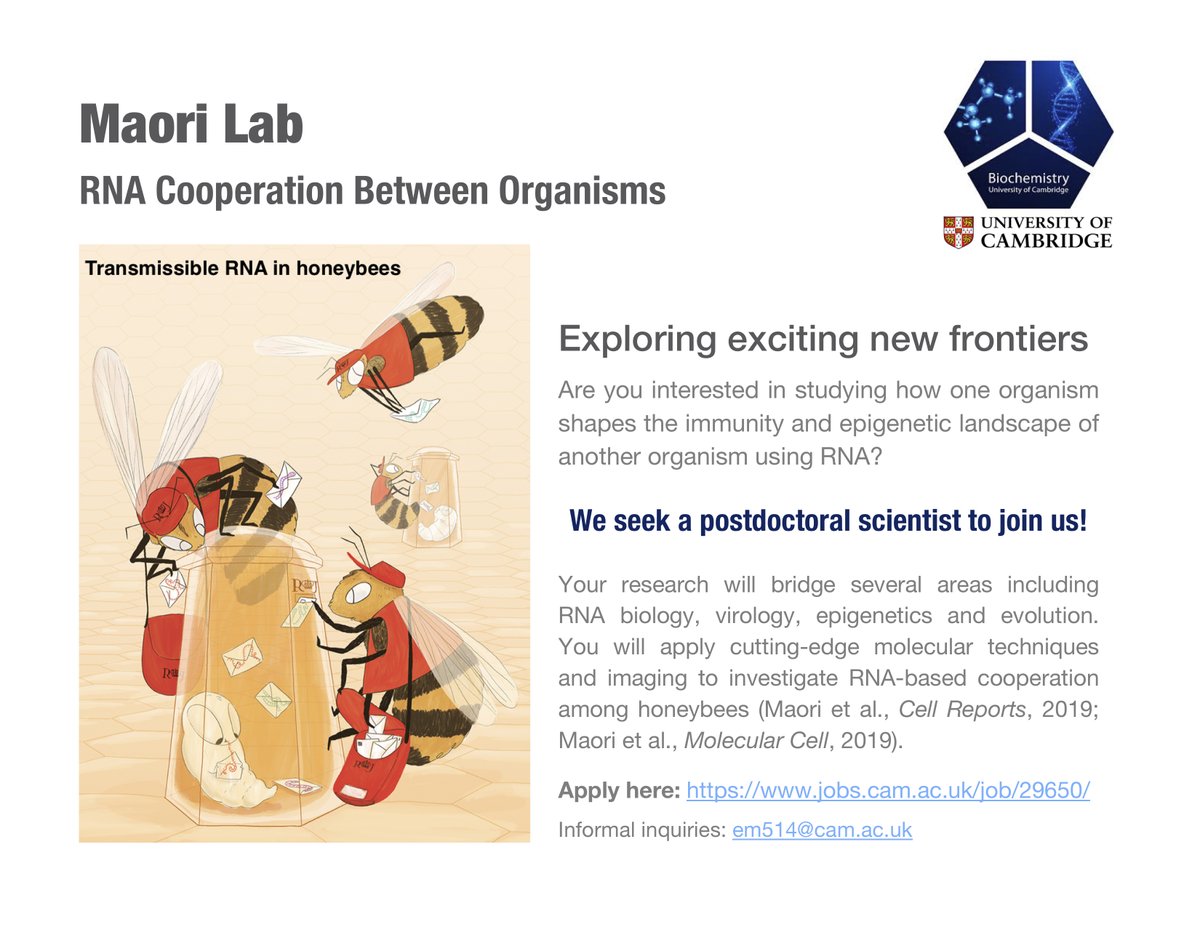 Maori Lab

RNA Cooperation Between Organisms

Biochemistry
University of Cambridge

UNIVERSITY OF CAMBRIDGE

Transmissible RNA in honeybees

Exploring exciting new frontiers

Are you interested in studying how one organism shapes the immunity and epigenetic landscape of another organism using RNA?

We seek a postdoctoral scientist to join us!

Your research will bridge several areas including RNA biology, virology, epigenetics and evolution. You will apply cutting-edge molecular techniques and imaging to investigate RNA-based cooperation among honeybees (Maori et al., Cell Reports, 2019; Maori et al., Molecular Cell, 2019).

Apply here: https://www.jobs.cam.ac.uk/job/29650/

Informal inquiries: em514@cam.ac.uk